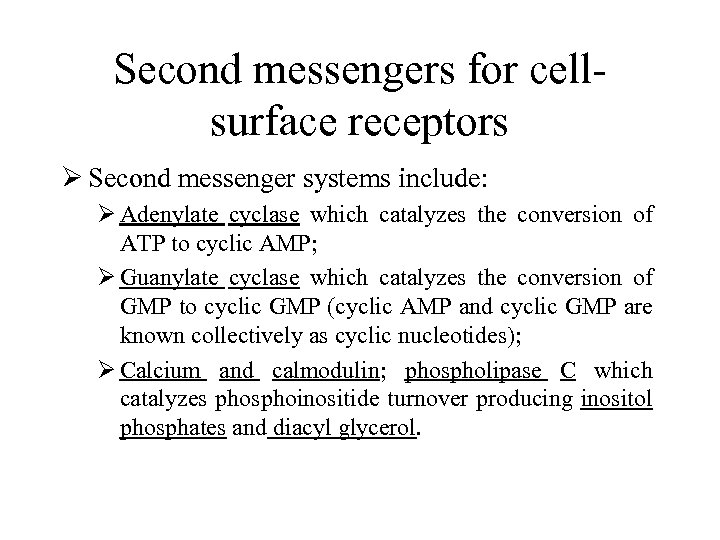 Second messengers for cell-surface receptors

➢ Second messenger systems include:

➢ Adenylate cyclase which catalyzes the conversion of ATP to cyclic AMP;

➢ Guanylate cyclase which catalyzes the conversion of GMP to cyclic GMP (cyclic AMP and cyclic GMP are known collectively as cyclic nucleotides);

➢ Calcium and calmodulin; phospholipase C which catalyzes phosphoinositide turnover producing inositol phosphates and diacyl glycerol.